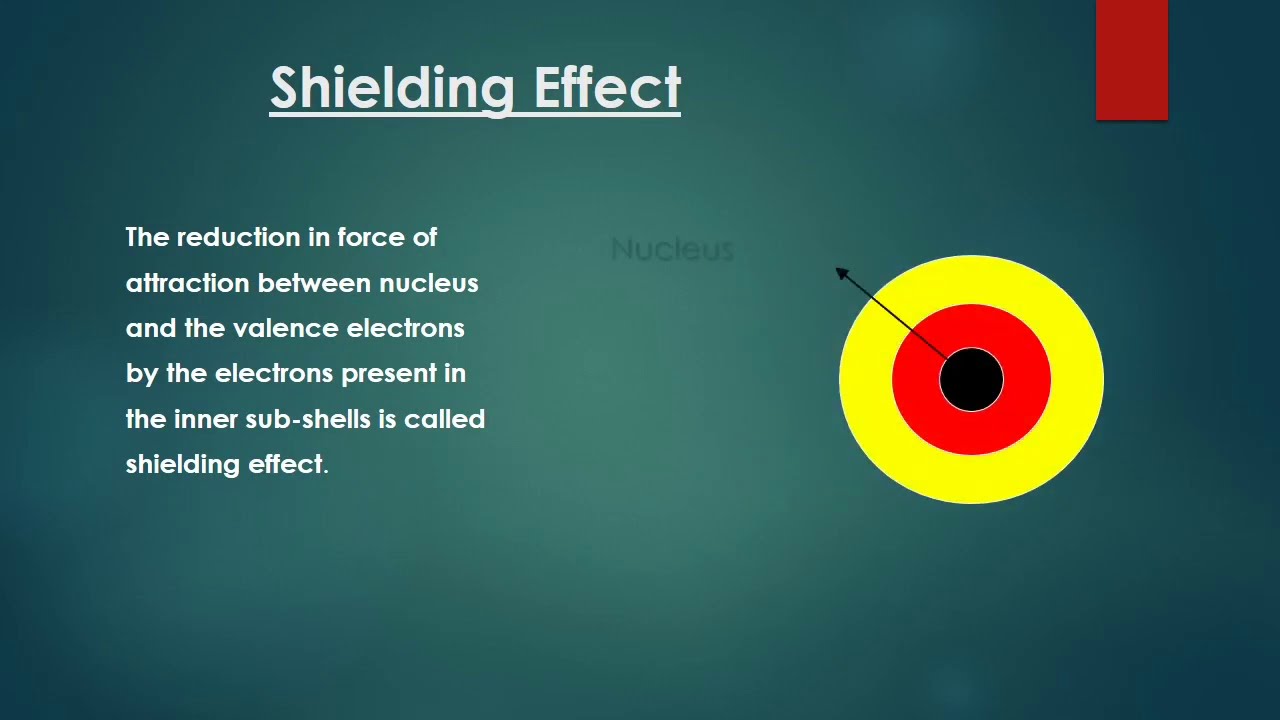 Shielding Effect

The reduction in force of attraction between nucleus and the valence electrons by the electrons present in the inner sub-shells is called shielding effect.

Nucleus